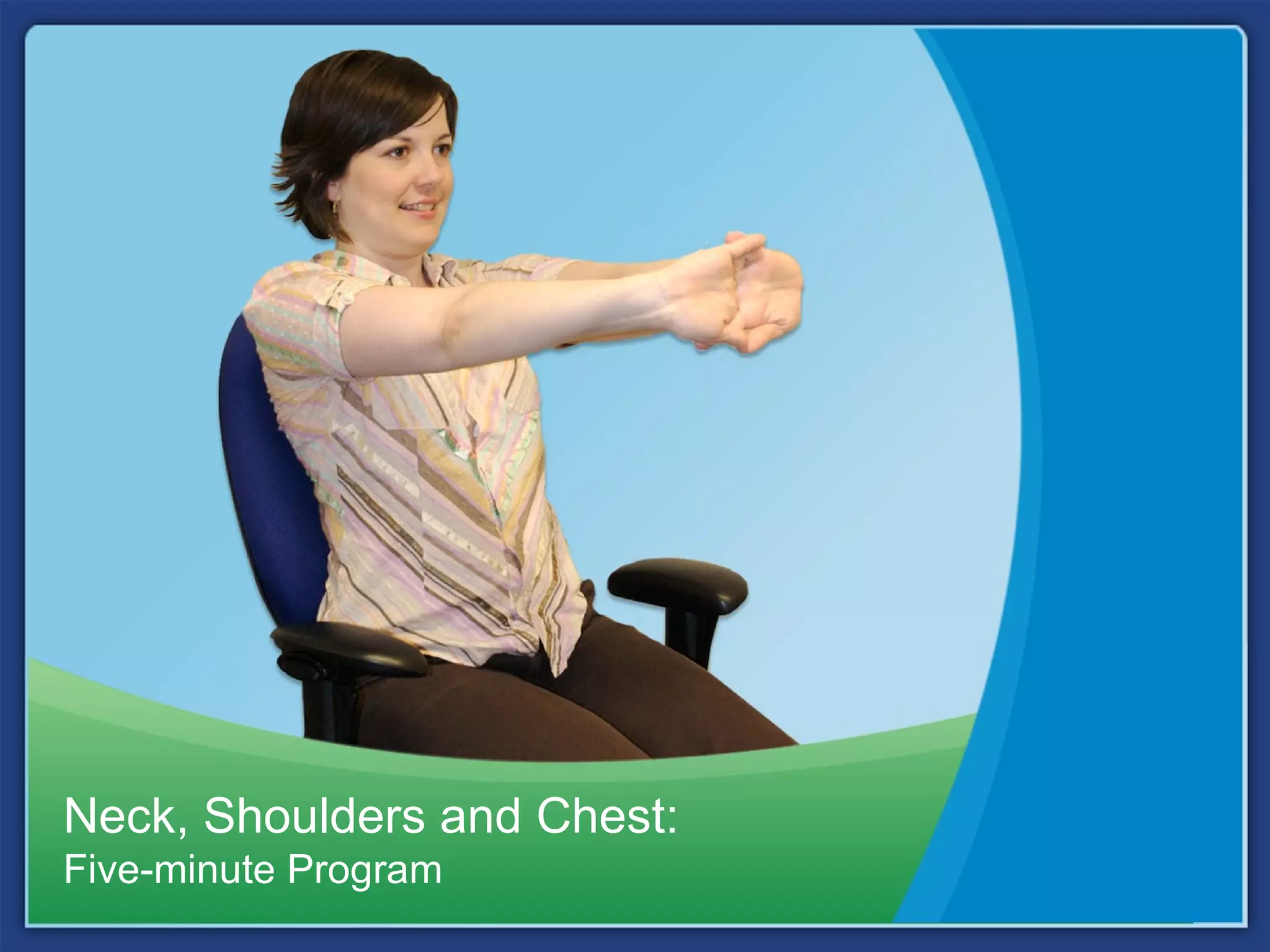 Neck, Shoulders and Chest:
Five-minute Program